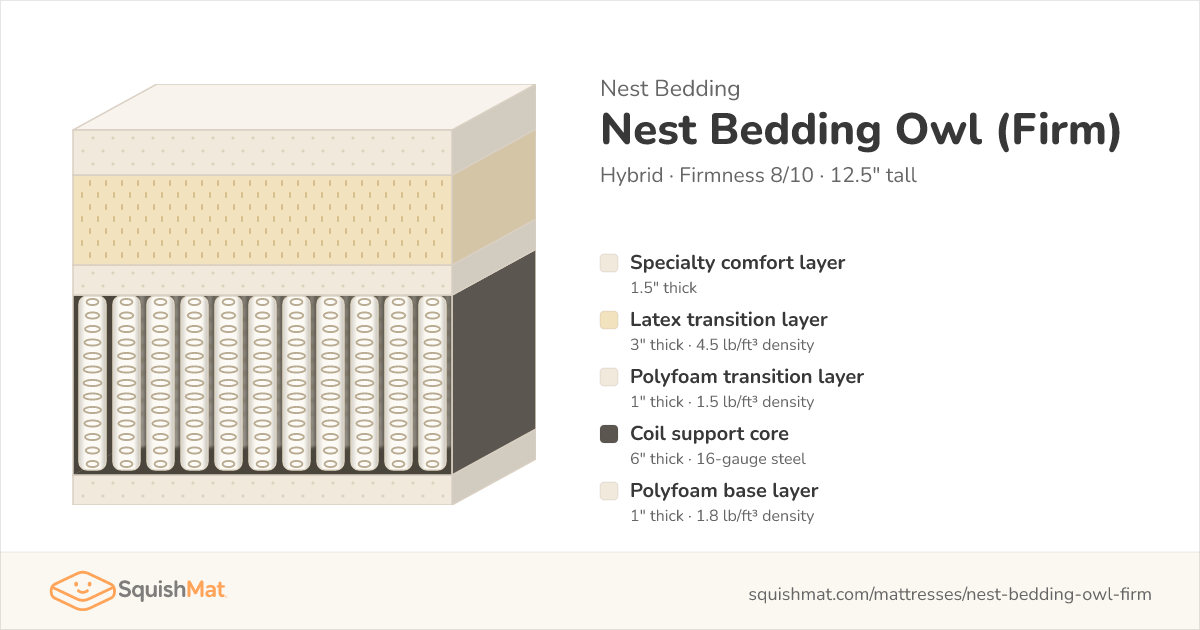 Nest Bedding

Nest Bedding Owl (Firm)

Hybrid · Firmness 8/10 · 12.5" tall

Specialty comfort layer
1.5" thick

Latex transition layer
3" thick · 4.5 lb/ft³ density

Polyfoam transition layer
1" thick · 1.5 lb/ft³ density

Coil support core
6" thick · 16-gauge steel

Polyfoam base layer
1" thick · 1.8 lb/ft³ density

SquishMat

squishmat.com/mattresses/nest-bedding-owl-firm